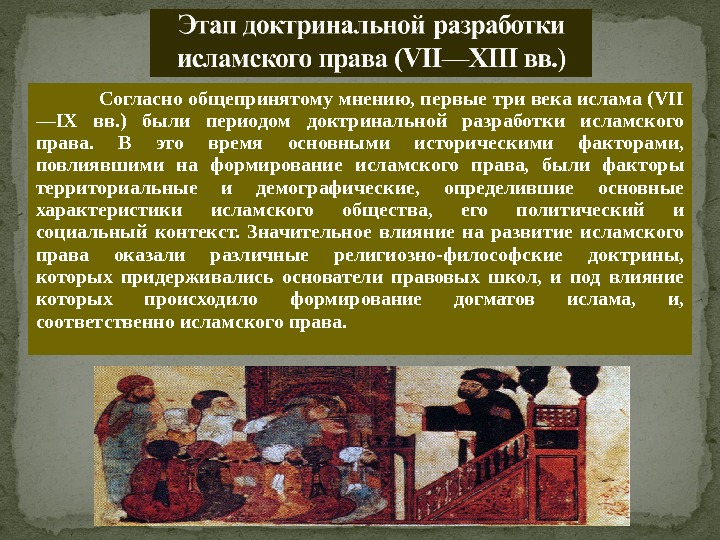 Этап доктринальной разработки исламского права (VII—XIII вв.)

Согласно общепринятому мнению, первые три века ислама (VII—IX вв.) были периодом доктринальной разработки исламского права. В это время основными историческими факторами, повлиявшими на формирование исламского права, были факторы территориальные и демографические, определившие основные характеристики исламского общества, его политический и социальный контекст. Значительное влияние на развитие исламского права оказали различные религиозно-философские доктрины, которых придерживались основатели правовых школ, и под влияние которых происходило формирование догматов ислама, и, соответственно исламского права.